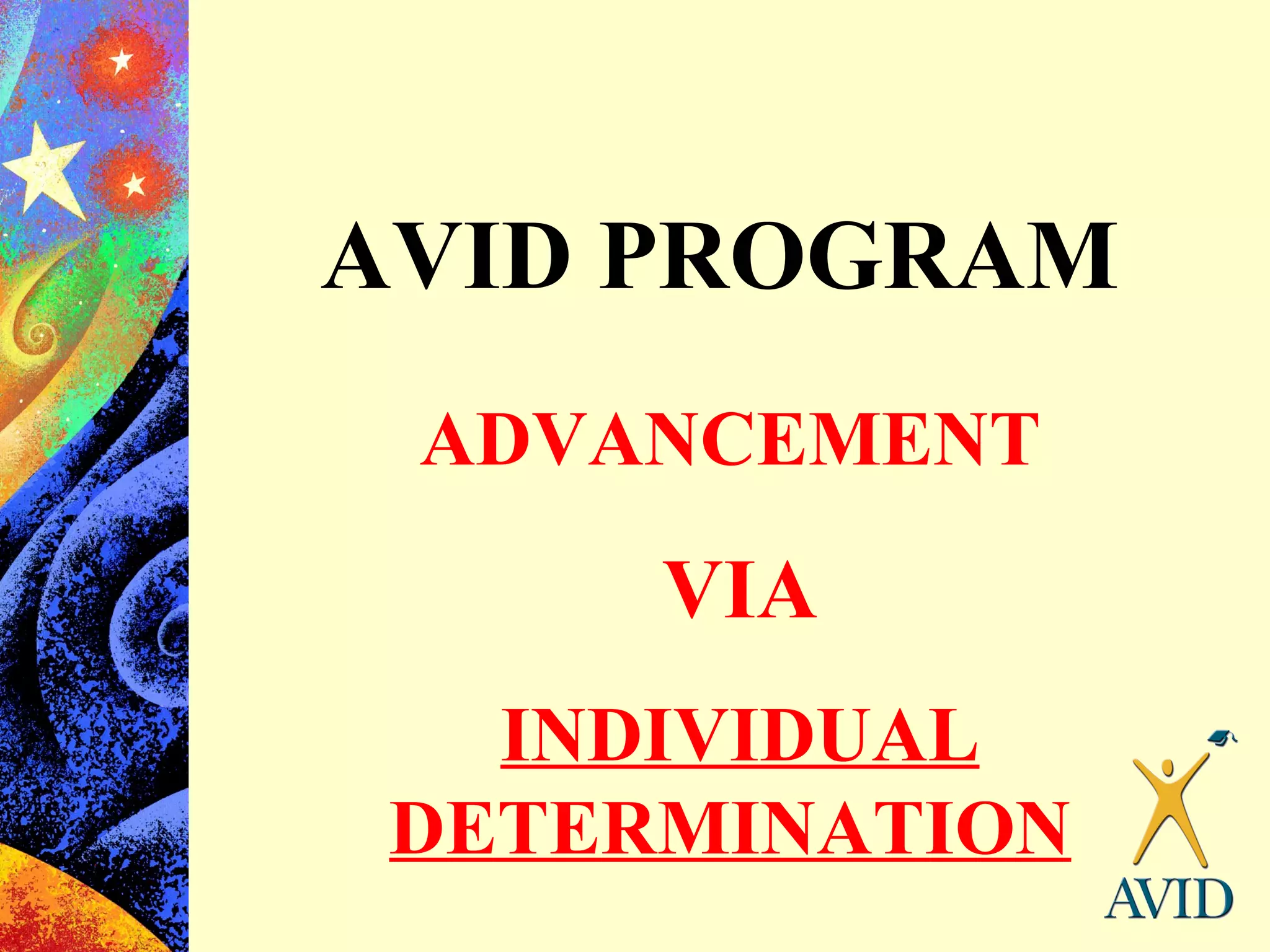 AVID PROGRAM

ADVANCEMENT

VIA

INDIVIDUAL DETERMINATION

AVID